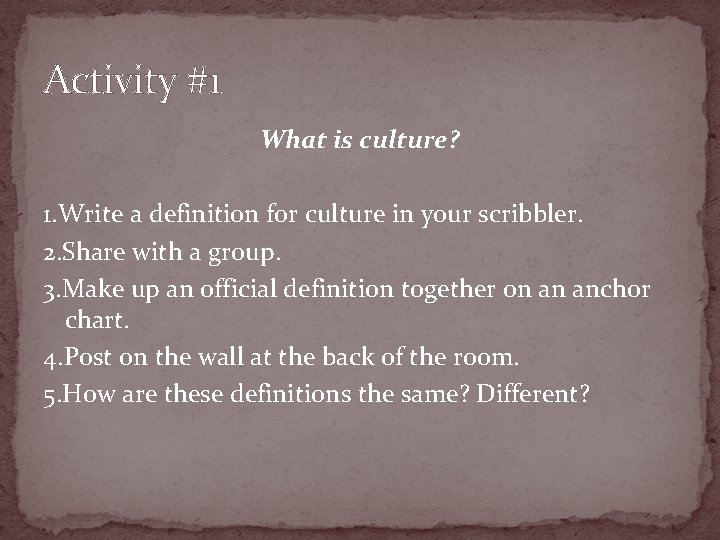 Activity #1

What is culture?

1.Write a definition for culture in your scribbler.
2.Share with a group.
3.Make up an official definition together on an anchor chart.
4.Post on the wall at the back of the room.
5.How are these definitions the same? Different?